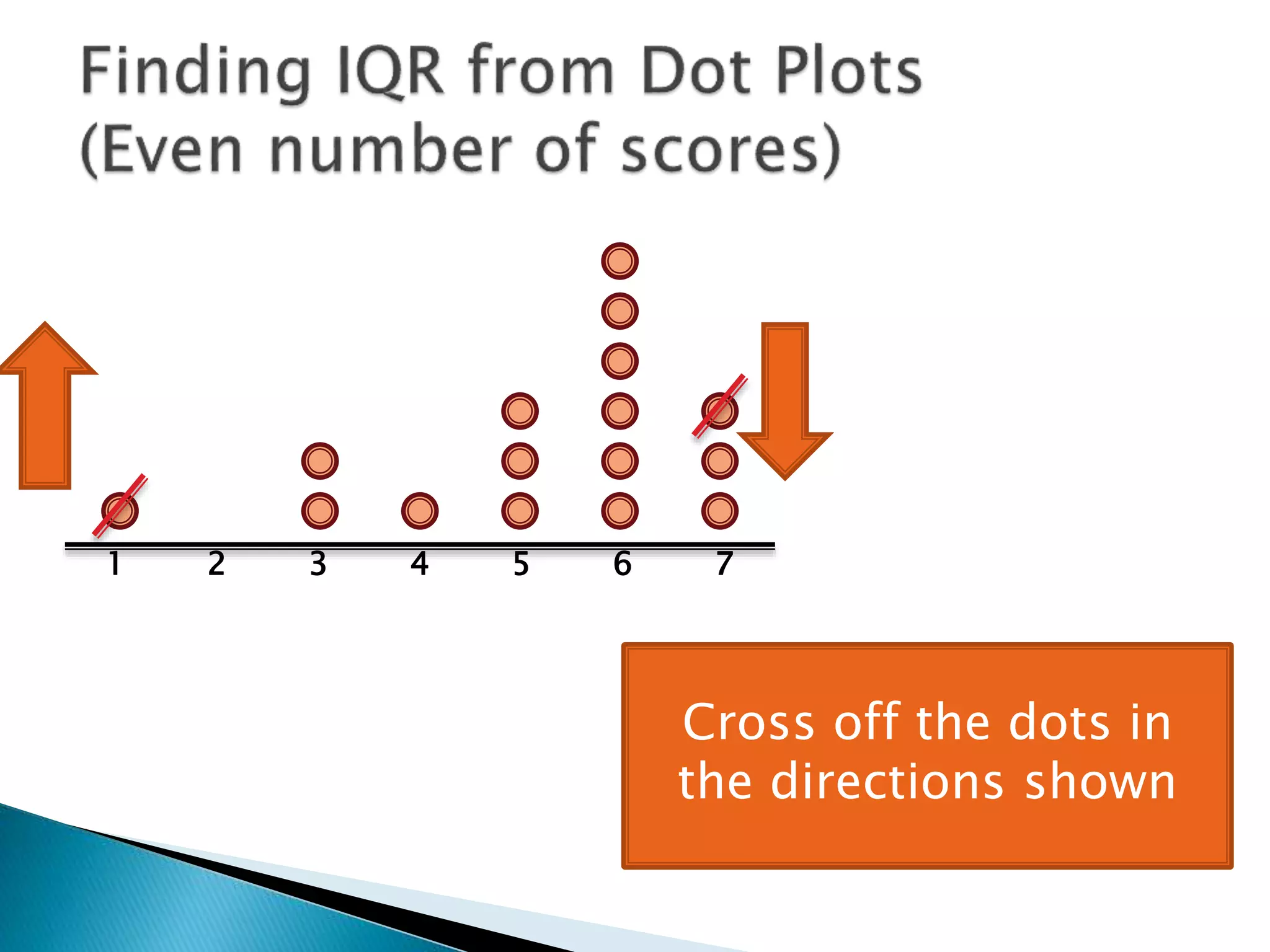 Finding IQR from Dot Plots
(Even number of scores)

1 2 3 4 5 6 7

Cross off the dots in the directions shown